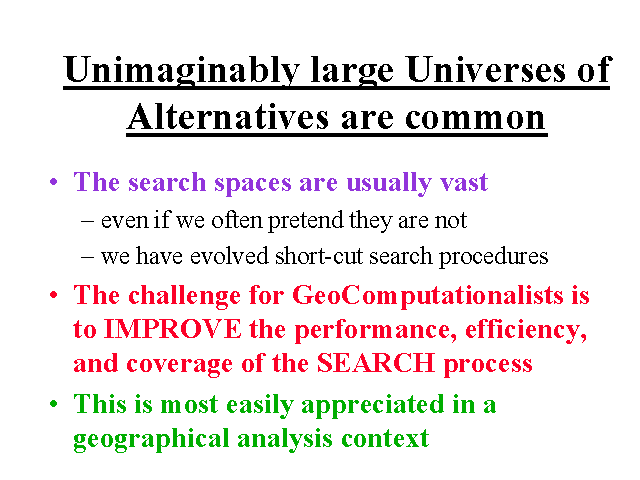 Unimaginably large Universes of Alternatives are common

• The search spaces are usually vast
– even if we often pretend they are not
– we have evolved short-cut search procedures

• The challenge for GeoComputationalists is to IMPROVE the performance, efficiency, and coverage of the SEARCH process

• This is most easily appreciated in a geographical analysis context